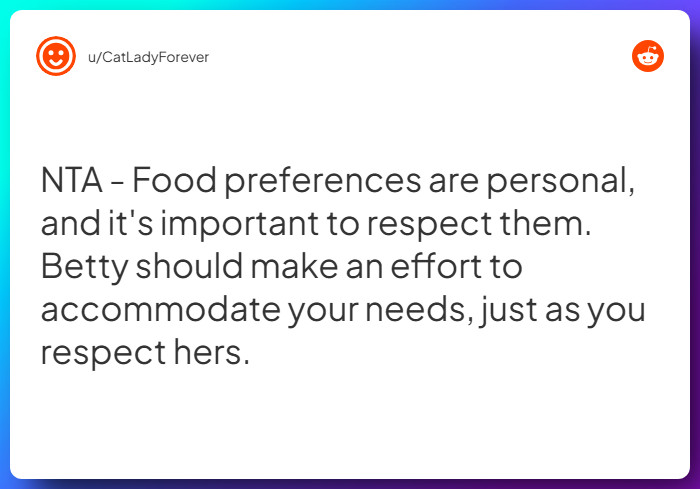 u/CatLadyForever

NTA - Food preferences are personal, and it's important to respect them. Betty should make an effort to accommodate your needs, just as you respect hers.